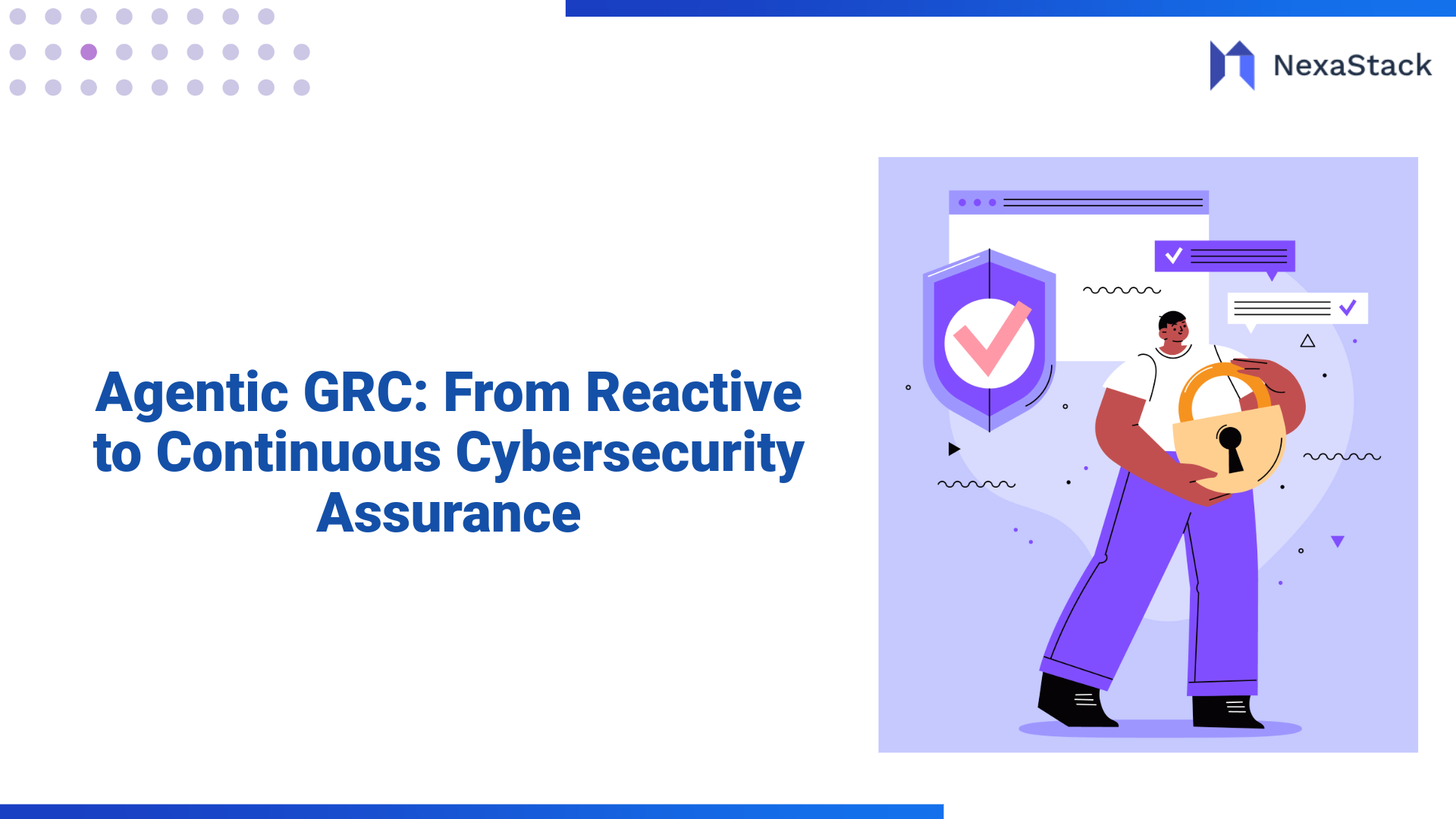 NexaStack

Agentic GRC: From Reactive to Continuous Cybersecurity Assurance